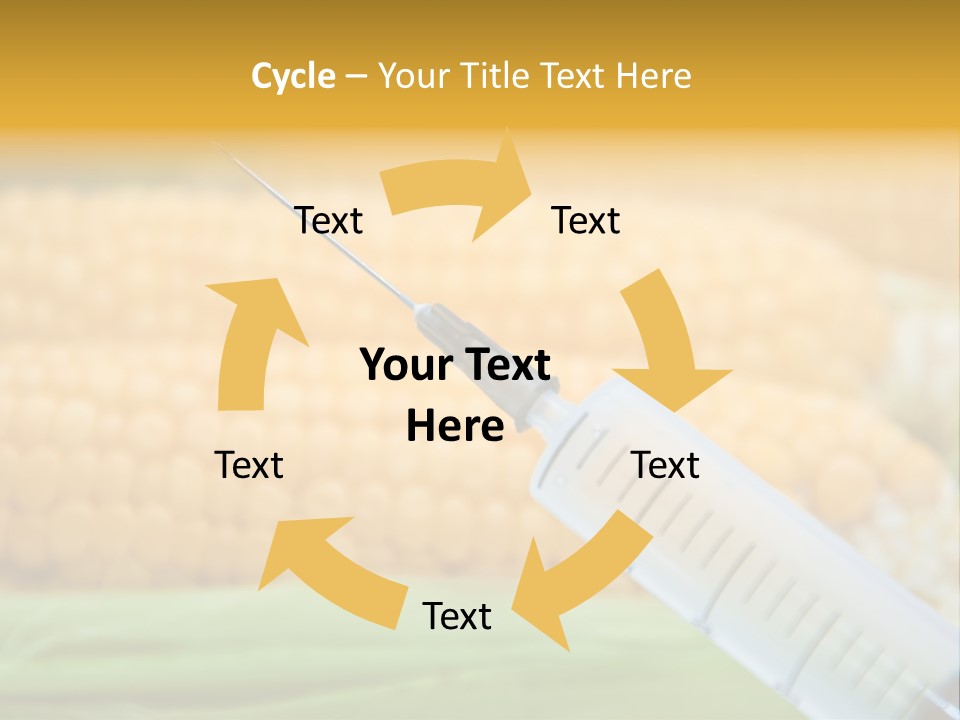 Cycle – Your Title Text Here

Text

Text

Your Text Here

Text

Text

Text